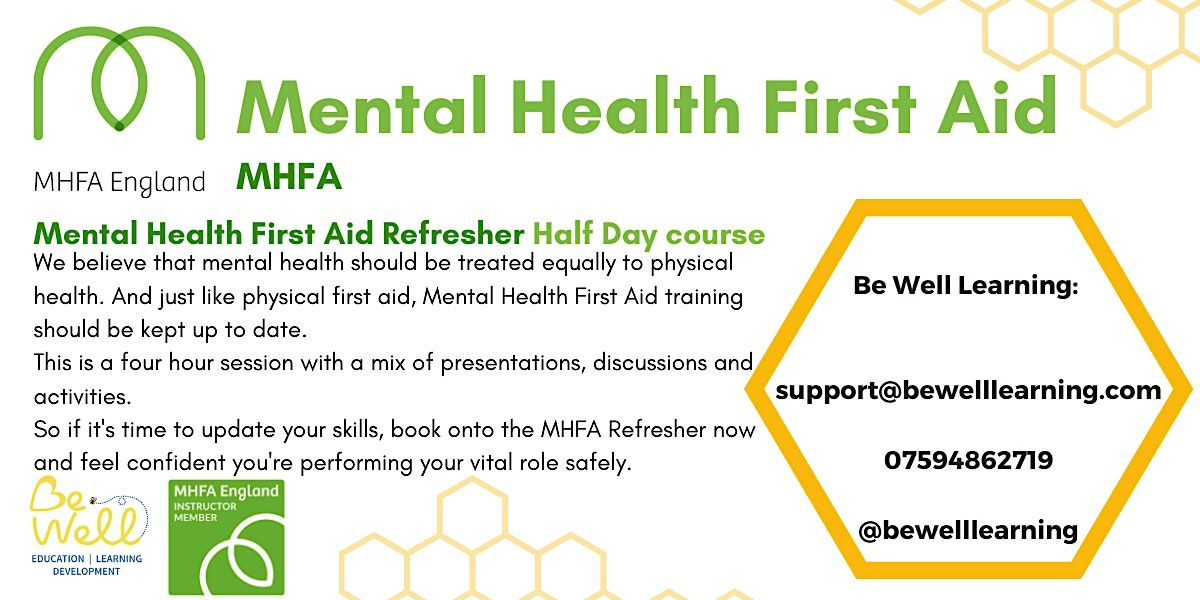 Mental Health First Aid

MHFA England

MHFA

Mental Health First Aid Refresher Half Day course

We believe that mental health should be treated equally to physical health. And just like physical first aid, Mental Health First Aid training should be kept up to date.
This is a four hour session with a mix of presentations, discussions and activities.
So if it's time to update your skills, book onto the MHFA Refresher now and feel confident you're performing your vital role safely.

Be Well
EDUCATION | LEARNING DEVELOPMENT

MHFA England
INSTRUCTOR MEMBER

Be Well Learning:

support@bewelllearning.com

07594862719

@bewelllearning